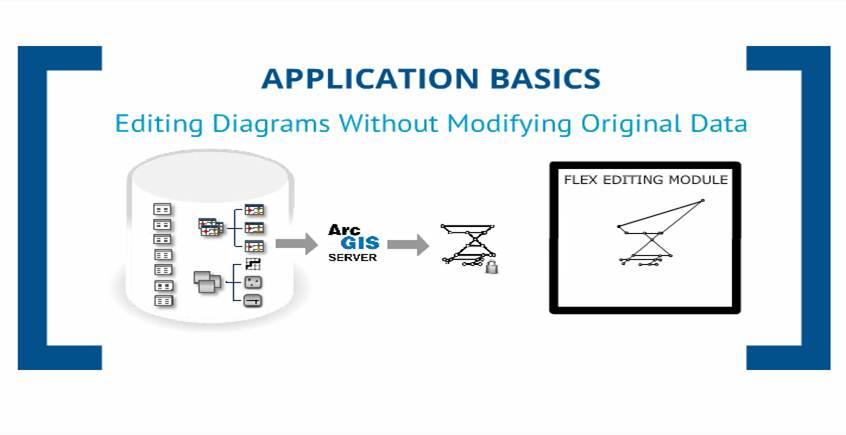 APPLICATION BASICS

Editing Diagrams Without Modifying Original Data

Arc GIS SERVER

FLEX EDITING MODULE